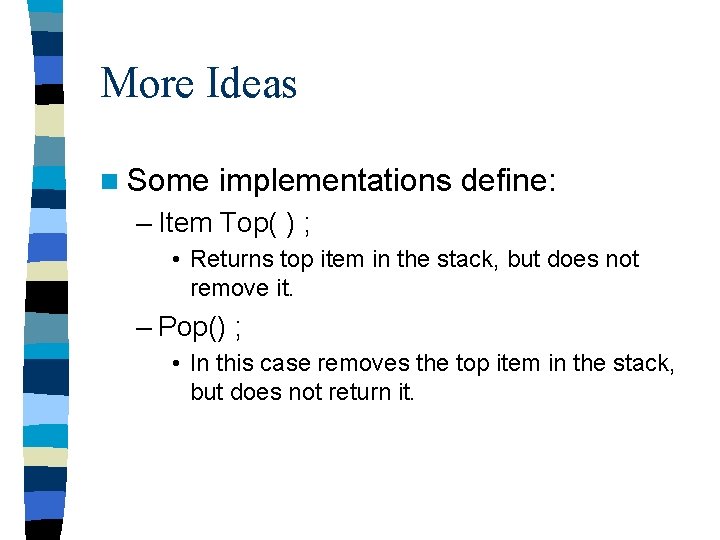 More Ideas

Some implementations define:

– Item Top( ) ;

• Returns top item in the stack, but does not remove it.

– Pop() ;

• In this case removes the top item in the stack, but does not return it.